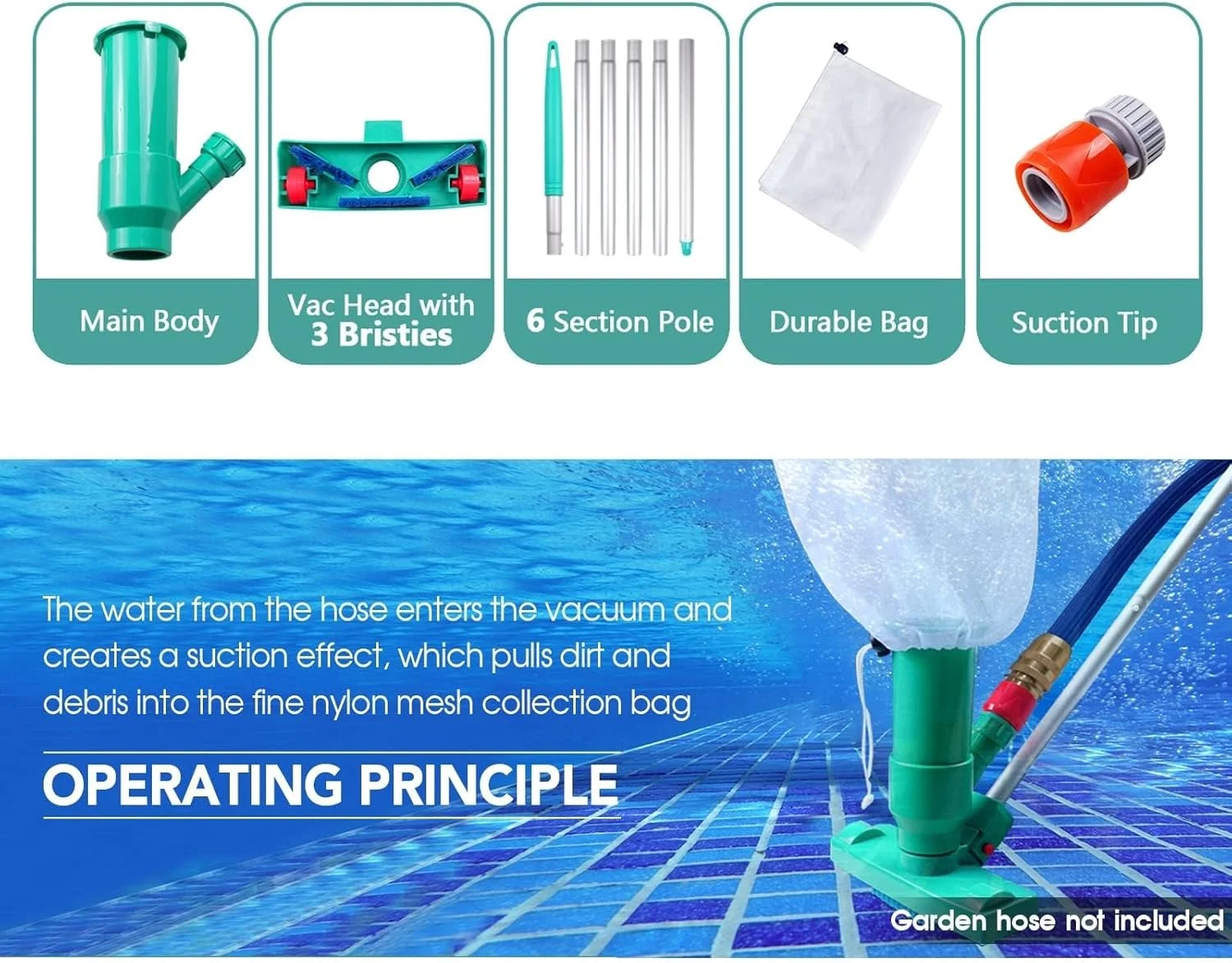 Main Body

Vac Head with 3 Bristies

6 Section Pole

Durable Bag

Suction Tip

The water from the hose enters the vacuum and creates a suction effect, which pulls dirt and debris into the fine nylon mesh collection bag

OPERATING PRINCIPLE

Garden hose not included